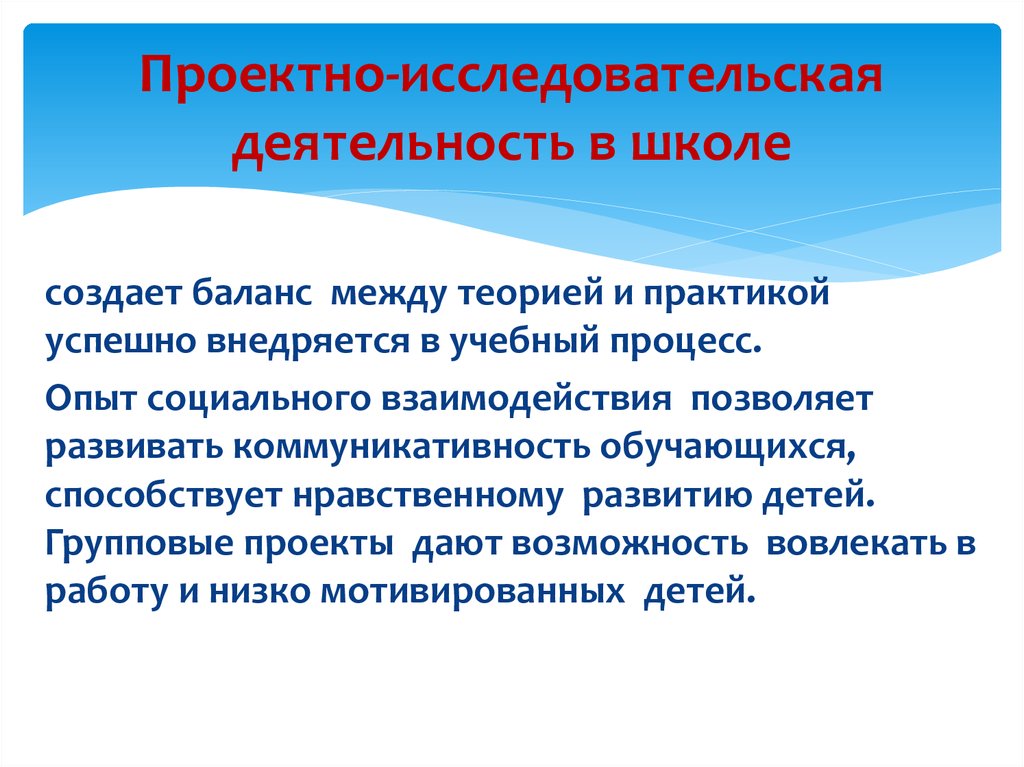 Проектно-исследовательская деятельность в школе

создает баланс между теорией и практикой успешно внедряется в учебный процесс.

Опыт социального взаимодействия позволяет развивать коммуникативность обучающихся, способствует нравственному развитию детей. Групповые проекты дают возможность вовлекать в работу и низко мотивированных детей.